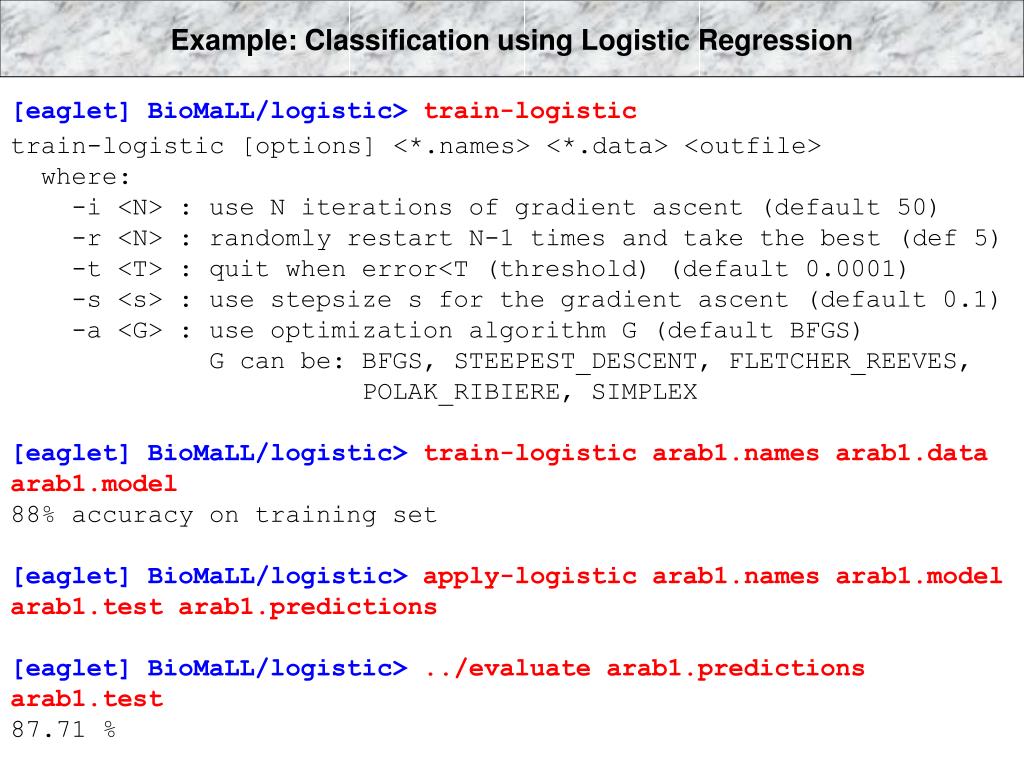 Example: Classification using Logistic Regression

[eaglet] BioMaLL/logistic> train-logistic
train-logistic [options] <*.names> <*.data> <outfile>
where:
-i <N> : use N iterations of gradient ascent (default 50)
-r <N> : randomly restart N-1 times and take the best (def 5)
-t <T> : quit when error<T (threshold) (default 0.0001)
-s <s> : use stepsize s for the gradient ascent (default 0.1)
-a <G> : use optimization algorithm G (default BFGS)
G can be: BFGS, STEEPEST_DESCENT, FLETCHER_REEVES,
POLAK_RIBIERE, SIMPLEX

[eaglet] BioMaLL/logistic> train-logistic arab1.names arab1.data arab1.model
88% accuracy on training set

[eaglet] BioMaLL/logistic> apply-logistic arab1.names arab1.model arab1.test arab1.predictions

[eaglet] BioMaLL/logistic> ../evaluate arab1.predictions arab1.test
87.71 %